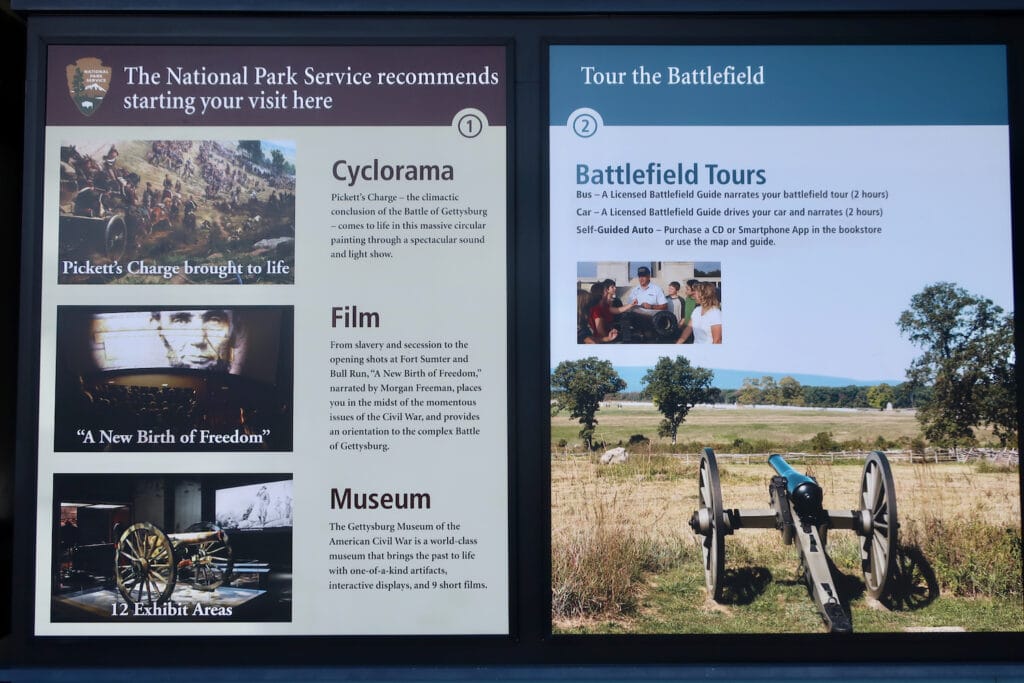 NATIONAL PARK SERVICE

The National Park Service recommends starting your visit here

1

Pickett's Charge brought to life

Cyclorama

Pickett's Charge – the climactic conclusion of the Battle of Gettysburg – comes to life in this massive circular painting through a spectacular sound and light show.

"A New Birth of Freedom"

Film

From slavery and secession to the opening shots at Fort Sumter and Bull Run, "A New Birth of Freedom," narrated by Morgan Freeman, places you in the midst of the momentous issues of the Civil War, and provides an orientation to the complex Battle of Gettysburg.

12 Exhibit Areas

Museum

The Gettysburg Museum of the American Civil War is a world-class museum that brings the past to life with one-of-a-kind artifacts, interactive displays, and 9 short films.

Tour the Battlefield

2

Battlefield Tours

Bus – A Licensed Battlefield Guide narrates your battlefield tour (2 hours)

Car – A Licensed Battlefield Guide drives your car and narrates (2 hours)

Self-Guided Auto – Purchase a CD or Smartphone App in the bookstore or use the map and guide.